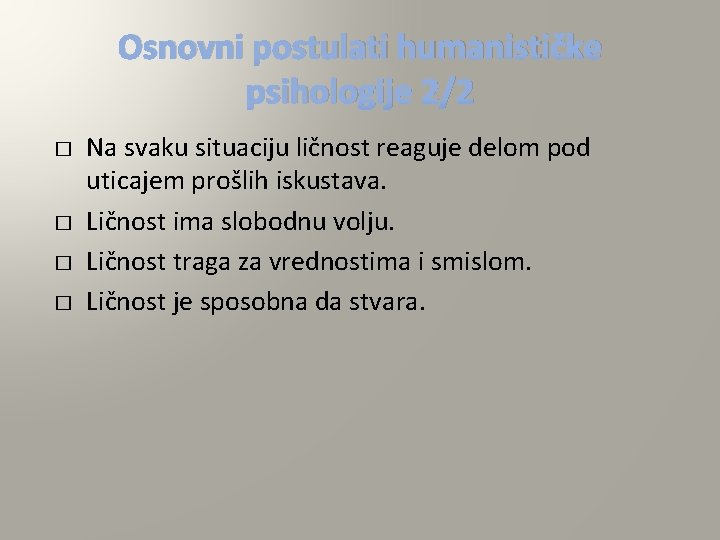 Osnovni postulati humanističke psihologije 2/2

□ Na svaku situaciju ličnost reaguje delom pod uticajem prošlih iskustava.
□ Ličnost ima slobodnu volju.
□ Ličnost traga za vrednostima i smislom.
□ Ličnost je sposobna da stvara.